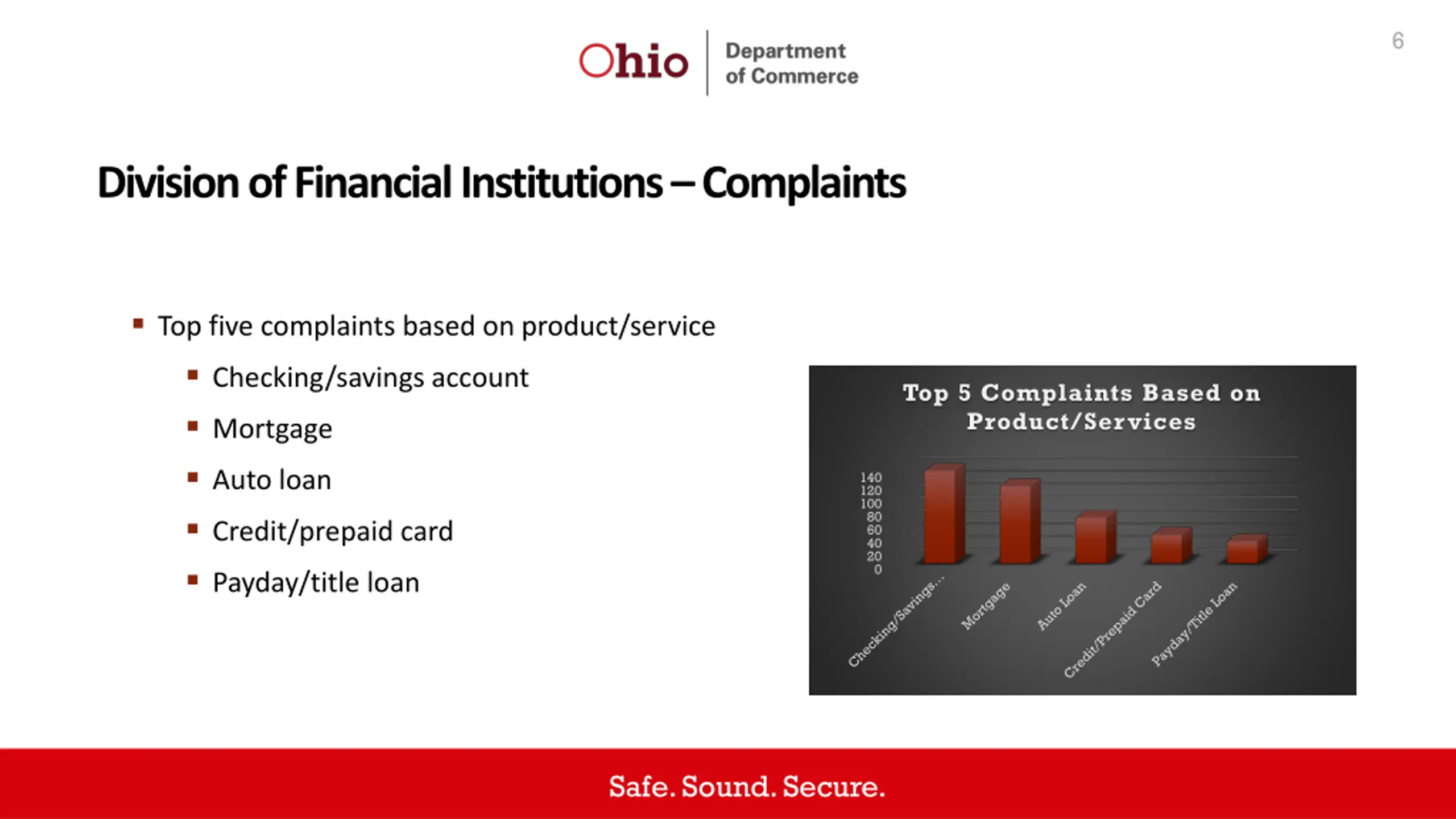 Ohio Department of Commerce

6

Division of Financial Institutions – Complaints

▪ Top five complaints based on product/service
  ▪ Checking/savings account
  ▪ Mortgage
  ▪ Auto loan
  ▪ Credit/prepaid card
  ▪ Payday/title loan

Top 5 Complaints Based on Product/Services

140
120
100
80
60
40
20
0

Checking/Savings...
Mortgage
Auto Loan
Credit/Prepaid Card
Payday/Title Loan

Safe. Sound. Secure.